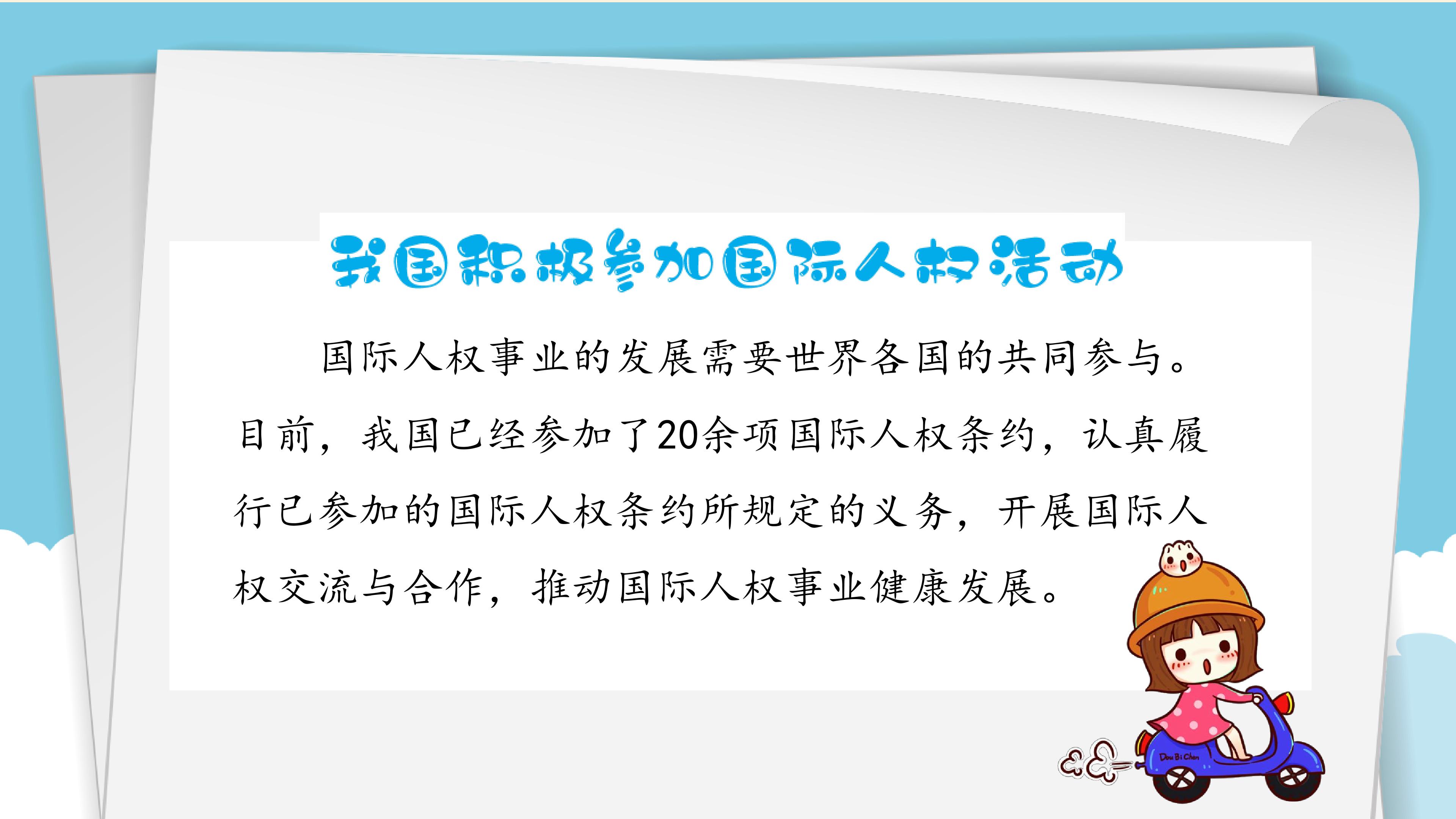 我国积极参加国际人权活动

国际人权事业的发展需要世界各国的共同参与。目前，我国已经参加了20余项国际人权条约，认真履行已参加的国际人权条约所规定的义务，开展国际人权交流与合作，推动国际人权事业健康发展。